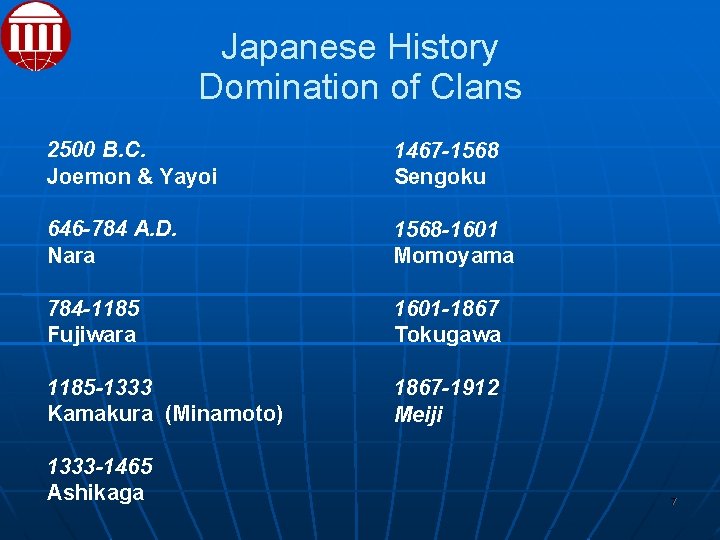 Japanese History
Domination of Clans

2500 B.C.
Joemon & Yayoi

646-784 A.D.
Nara

784-1185
Fujiwara

1185-1333
Kamakura (Minamoto)

1333-1465
Ashikaga

1467-1568
Sengoku

1568-1601
Momoyama

1601-1867
Tokugawa

1867-1912
Meiji

7